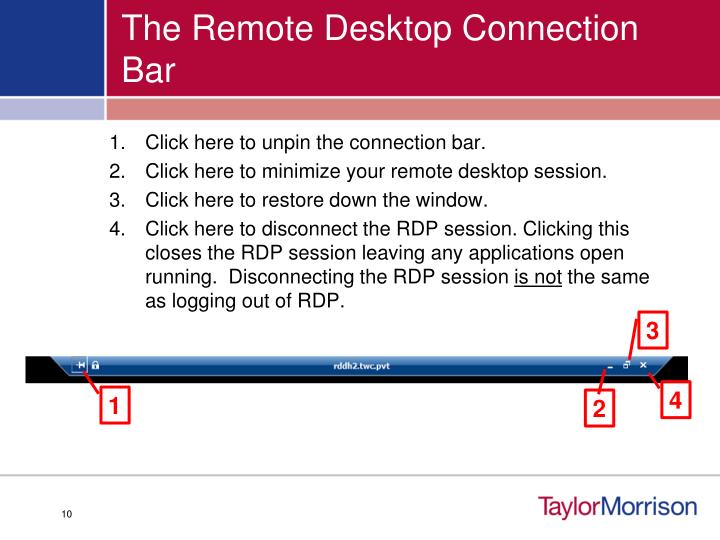 The Remote Desktop Connection Bar

1. Click here to unpin the connection bar.
2. Click here to minimize your remote desktop session.
3. Click here to restore down the window.
4. Click here to disconnect the RDP session. Clicking this closes the RDP session leaving any applications open running. Disconnecting the RDP session is not the same as logging out of RDP.

3

rddh2.twc.pvt

1

2

4

10

TaylorMorrison